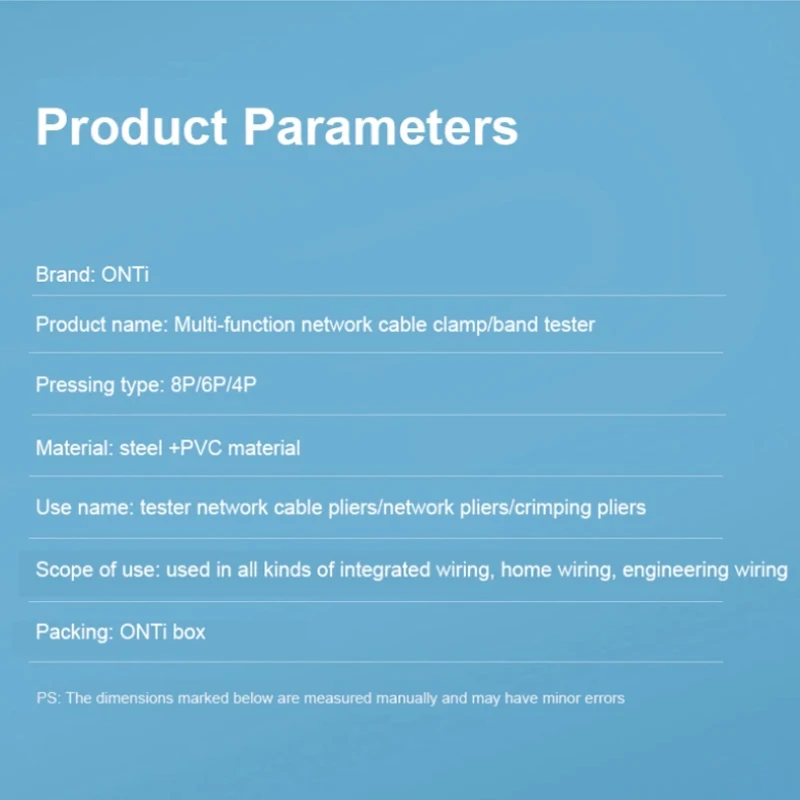 Product Parameters

Brand: ONTi

Product name: Multi-function network cable clamp/band tester

Pressing type: 8P/6P/4P

Material: steel +PVC material

Use name: tester network cable pliers/network pliers/crimping pliers

Scope of use: used in all kinds of integrated wiring, home wiring, engineering wiring

Packing: ONTi box

PS: The dimensions marked below are measured manually and may have minor errors